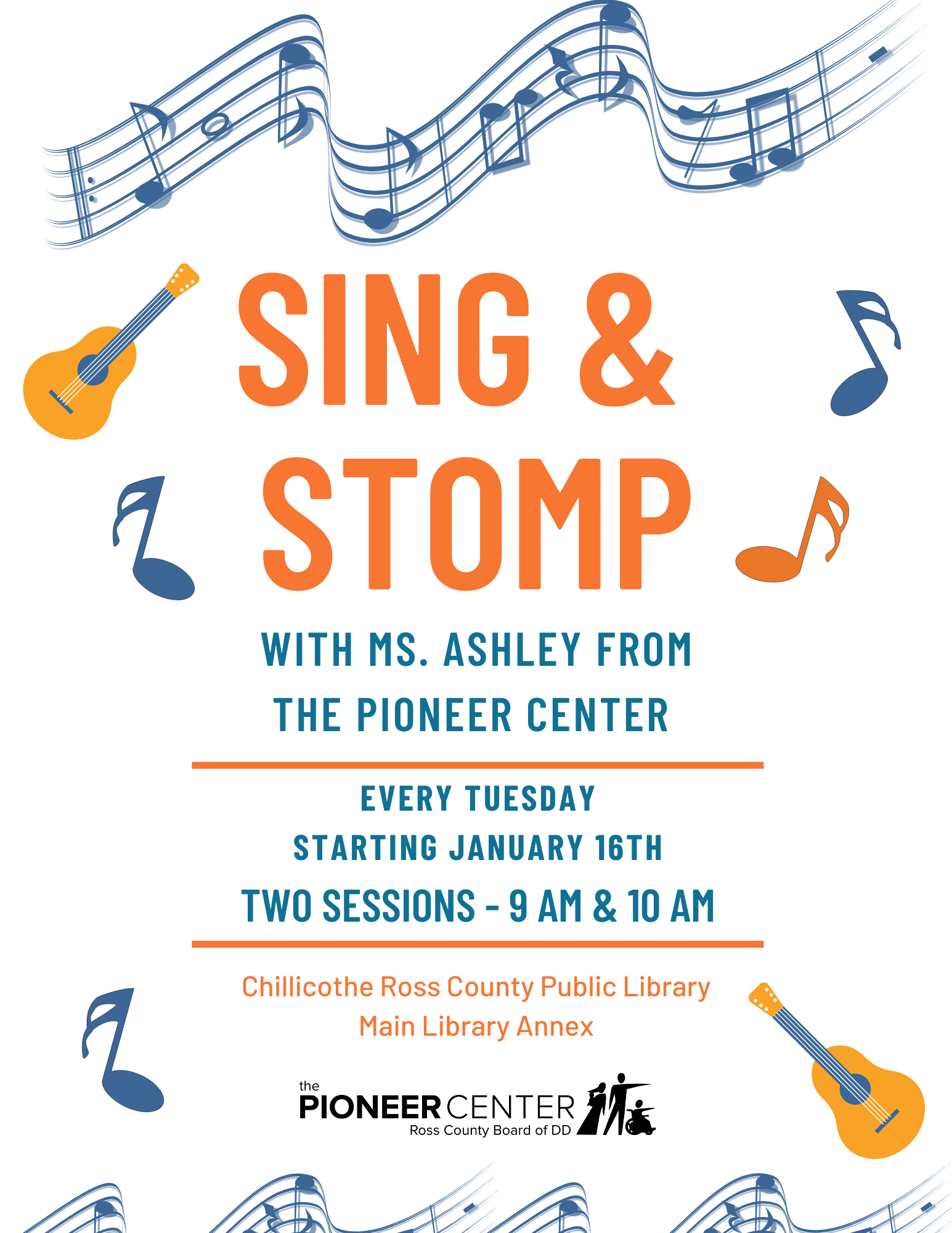 SING & STOMP

WITH MS. ASHLEY FROM THE PIONEER CENTER

EVERY TUESDAY
STARTING JANUARY 16TH
TWO SESSIONS - 9 AM & 10 AM

Chillicothe Ross County Public Library
Main Library Annex

the PIONEER CENTER
Ross County Board of DD